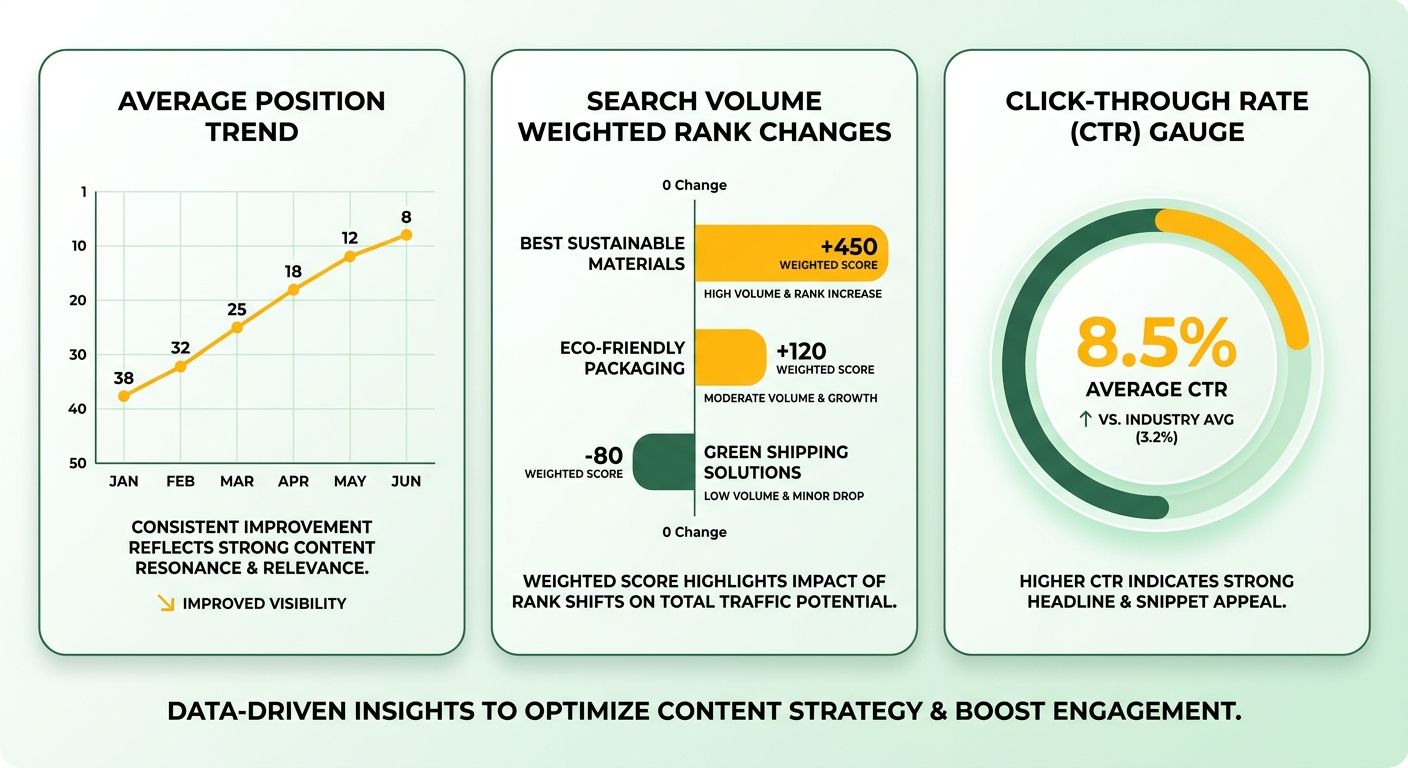 AVERAGE POSITION TREND

1
10
20
30
40
50

38
32
25
18
12
8

JAN FEB MAR APR MAY JUN

CONSISTENT IMPROVEMENT REFLECTS STRONG CONTENT RESONANCE & RELEVANCE.

↘ IMPROVED VISIBILITY

SEARCH VOLUME WEIGHTED RANK CHANGES

0 Change

BEST SUSTAINABLE MATERIALS
+450
WEIGHTED SCORE
HIGH VOLUME & RANK INCREASE

ECO-FRIENDLY PACKAGING
+120
WEIGHTED SCORE
MODERATE VOLUME & GROWTH

-80
WEIGHTED SCORE
GREEN SHIPPING SOLUTIONS
LOW VOLUME & MINOR DROP

0 Change

WEIGHTED SCORE HIGHLIGHTS IMPACT OF RANK SHIFTS ON TOTAL TRAFFIC POTENTIAL.

CLICK-THROUGH RATE (CTR) GAUGE

8.5%
AVERAGE CTR
↑ VS. INDUSTRY AVG (3.2%)

HIGHER CTR INDICATES STRONG HEADLINE & SNIPPET APPEAL.

DATA-DRIVEN INSIGHTS TO OPTIMIZE CONTENT STRATEGY & BOOST ENGAGEMENT.